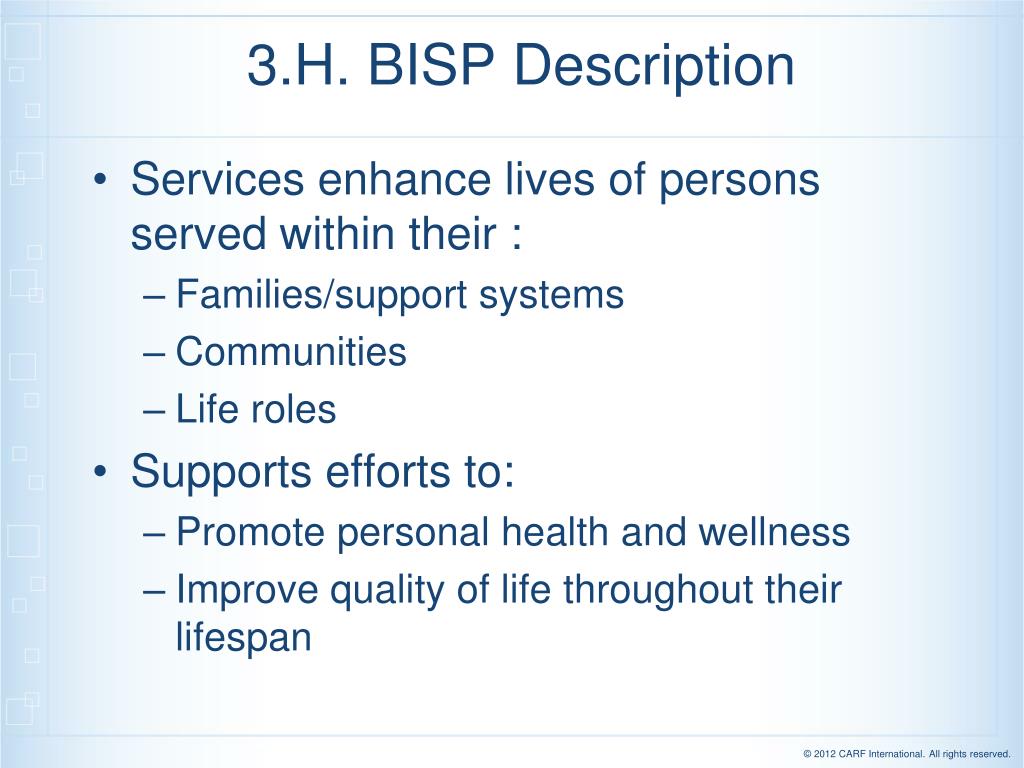 3.H. BISP Description

• Services enhance lives of persons served within their :
– Families/support systems
– Communities
– Life roles
• Supports efforts to:
– Promote personal health and wellness
– Improve quality of life throughout their lifespan

© 2012 CARF International. All rights reserved.